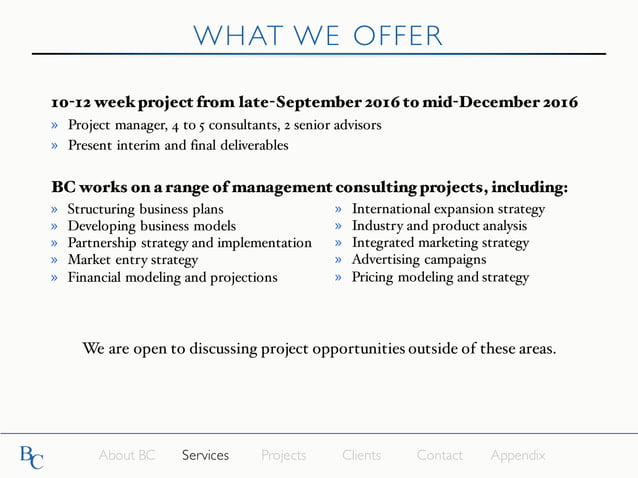 WHAT WE OFFER

10-12 week project from late-September 2016 to mid-December 2016
» Project manager, 4 to 5 consultants, 2 senior advisors
» Present interim and final deliverables

BC works on a range of management consulting projects, including:
» Structuring business plans
» Developing business models
» Partnership strategy and implementation
» Market entry strategy
» Financial modeling and projections

» International expansion strategy
» Industry and product analysis
» Integrated marketing strategy
» Advertising campaigns
» Pricing modeling and strategy

We are open to discussing project opportunities outside of these areas.

BC About BC Services Projects Clients Contact Appendix